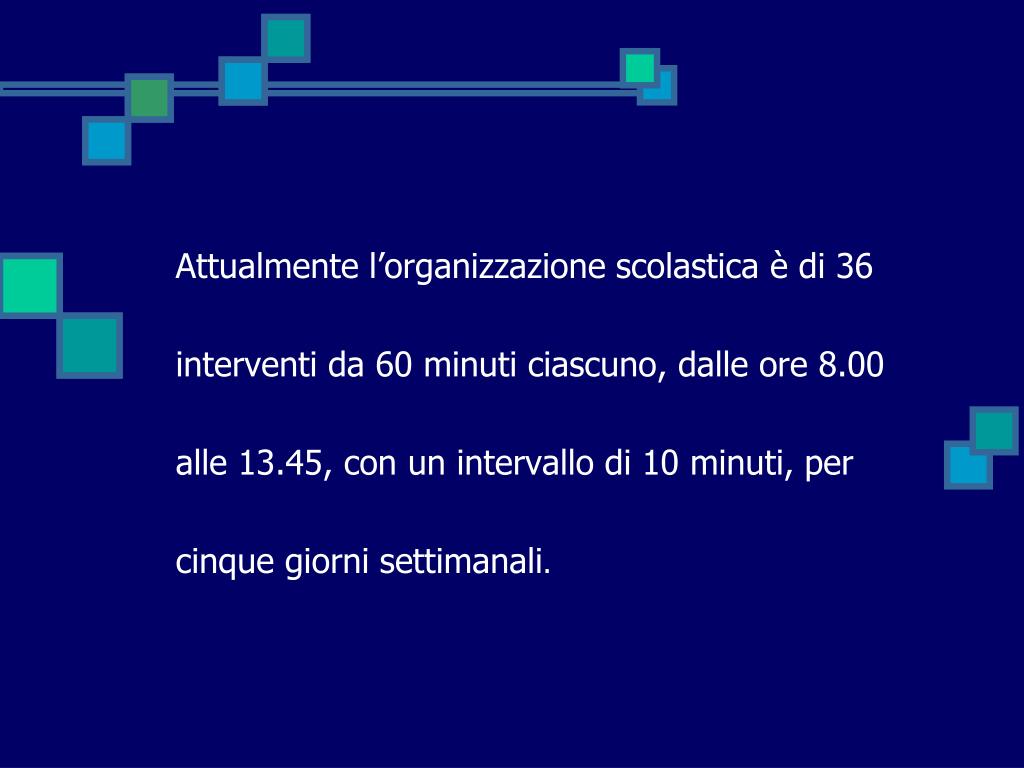 Attualmente l’organizzazione scolastica è di 36 interventi da 60 minuti ciascuno, dalle ore 8.00 alle 13.45, con un intervallo di 10 minuti, per cinque giorni settimanali.